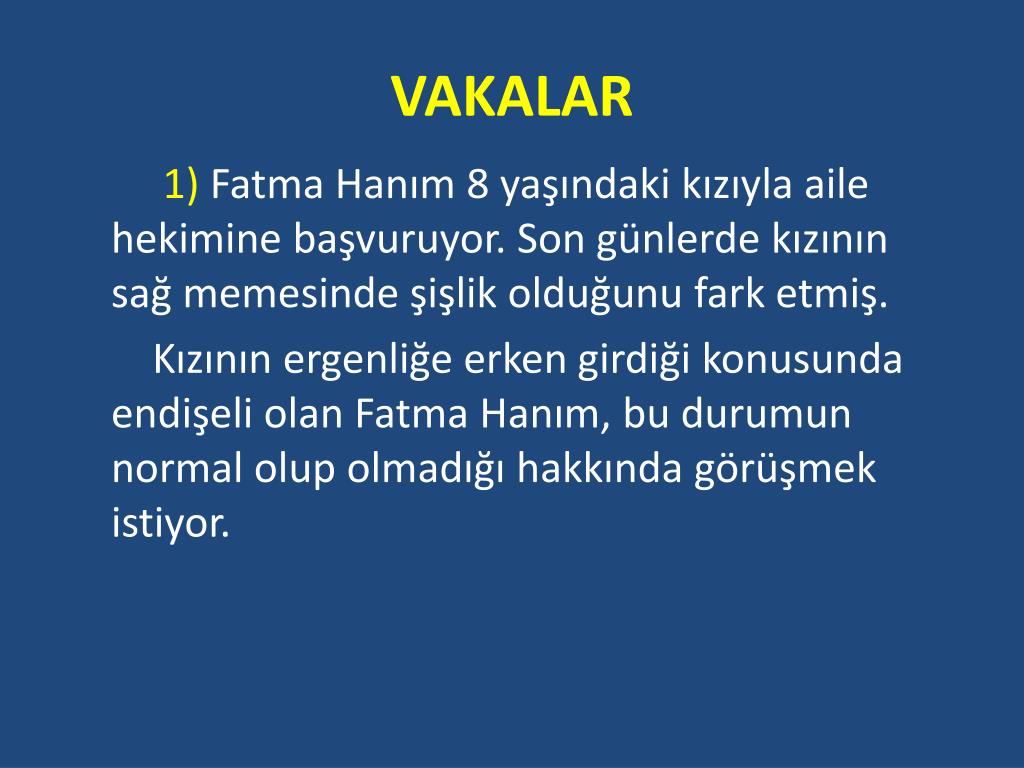 VAKALAR

1) Fatma Hanım 8 yaşındaki kızıyla aile hekimine başvuruyor. Son günlerde kızının sağ memesinde şişlik olduğunu fark etmiş.

Kızının ergenliğe erken girdiği konusunda endişeli olan Fatma Hanım, bu durumun normal olup olmadığı hakkında görüşmek istiyor.